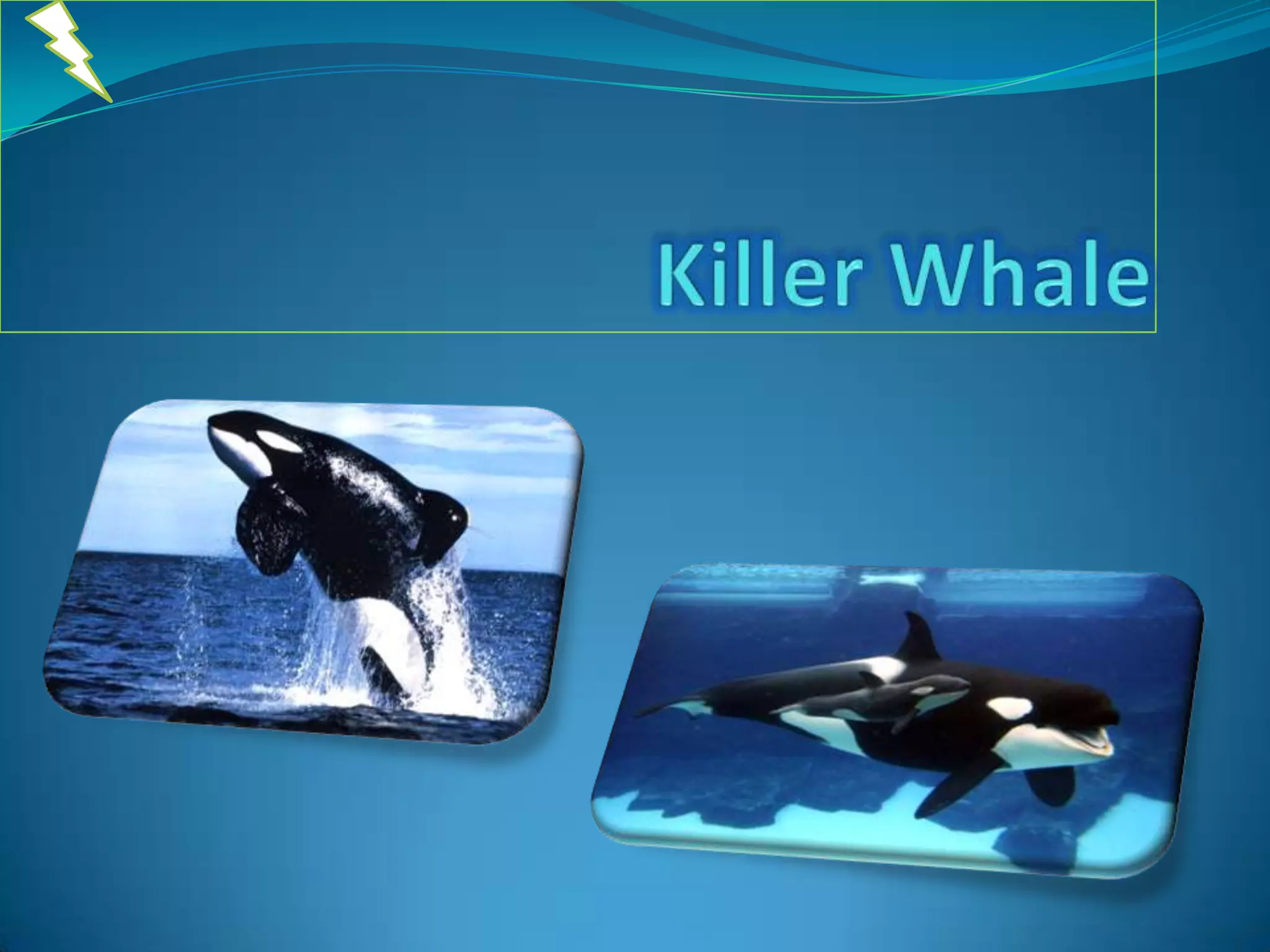 Killer Whale